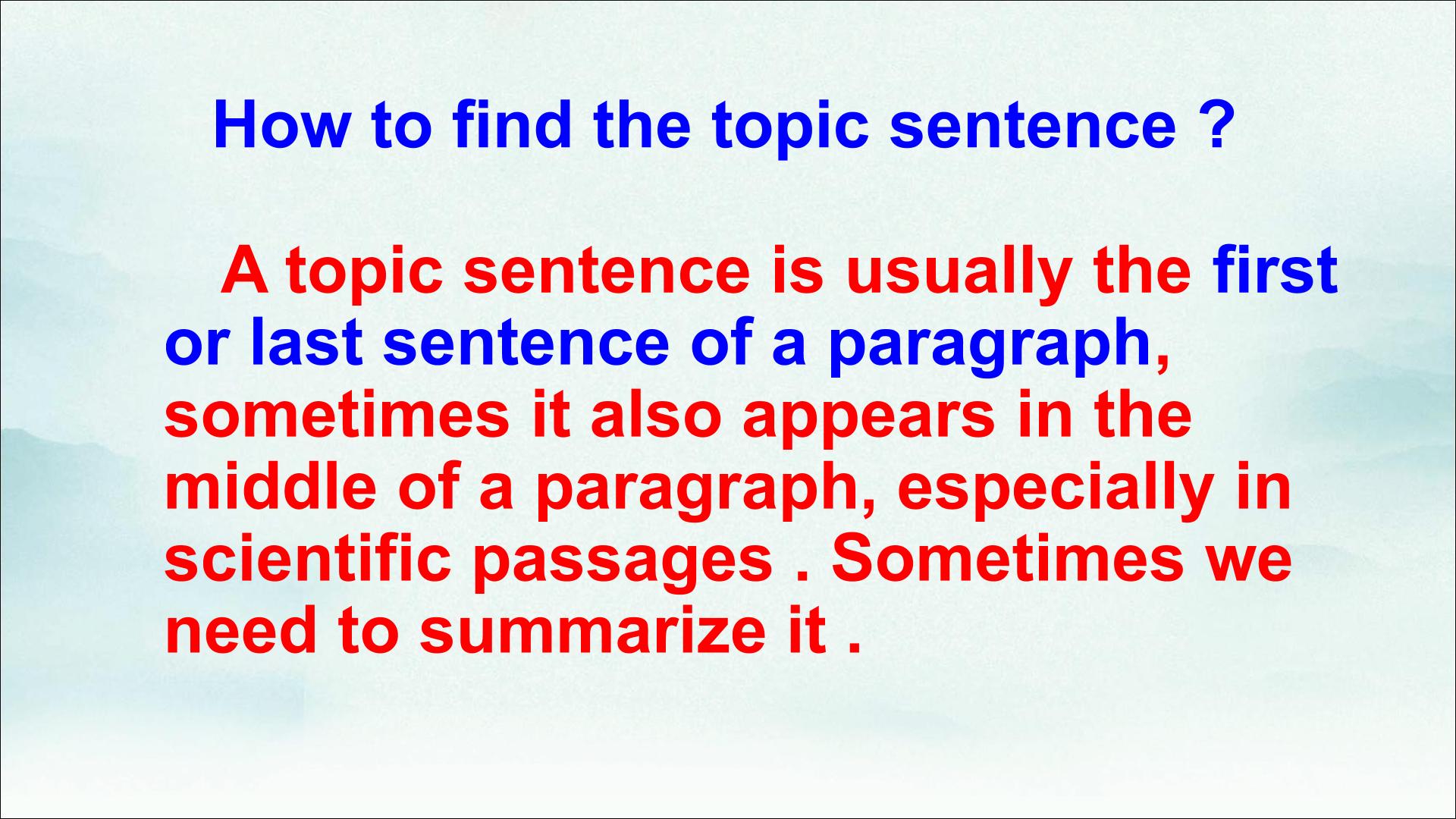 How to find the topic sentence ?

A topic sentence is usually the first or last sentence of a paragraph, sometimes it also appears in the middle of a paragraph, especially in scientific passages . Sometimes we need to summarize it .